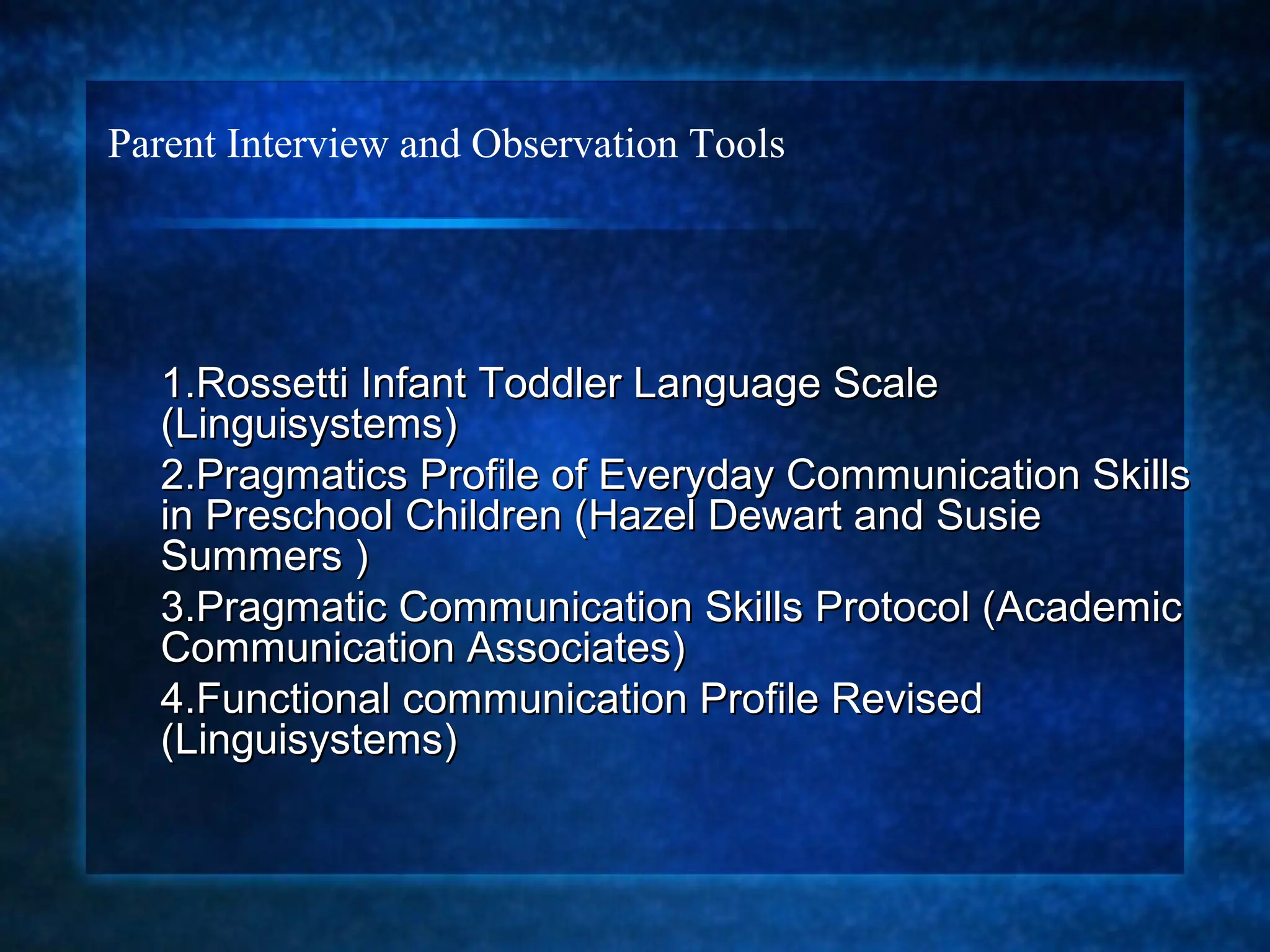 Parent Interview and Observation Tools

1.Rossetti Infant Toddler Language Scale (Linguisystems)

2.Pragmatics Profile of Everyday Communication Skills in Preschool Children (Hazel Dewart and Susie Summers )

3.Pragmatic Communication Skills Protocol (Academic Communication Associates)

4.Functional communication Profile Revised (Linguisystems)